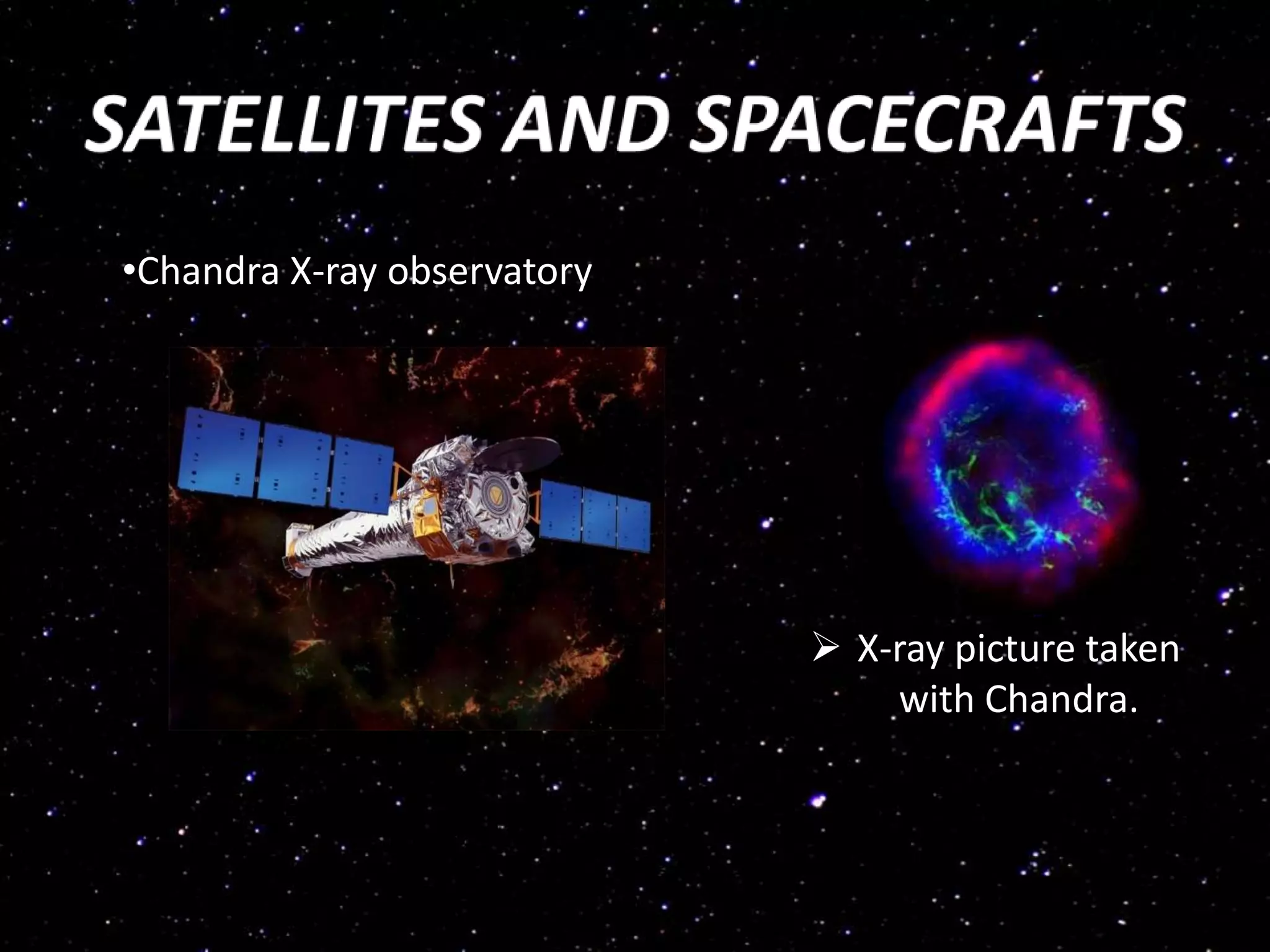 SATELLITES AND SPACECRAFTS

•Chandra X-ray observatory

➢ X-ray picture taken with Chandra.